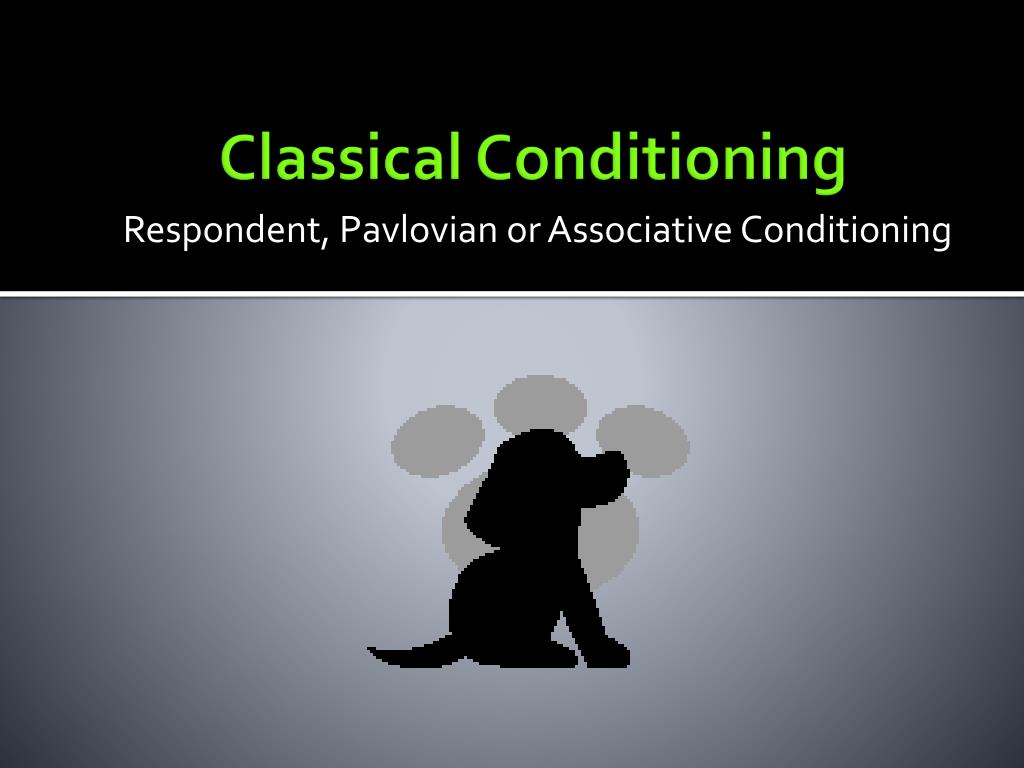 Classical Conditioning

Respondent, Pavlovian or Associative Conditioning